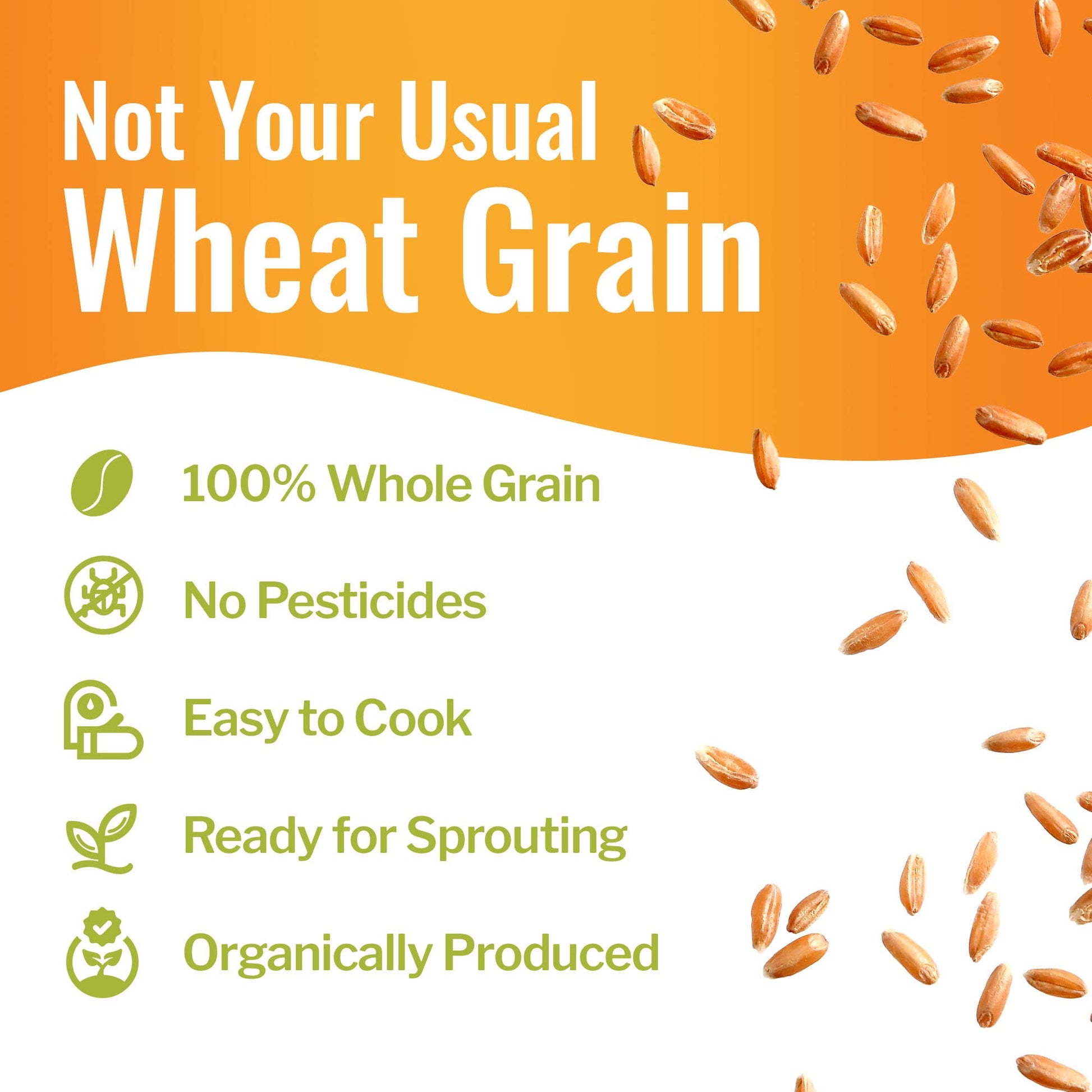 Not Your Usual
Wheat Grain

100% Whole Grain

No Pesticides

Easy to Cook

Ready for Sprouting

Organically Produced